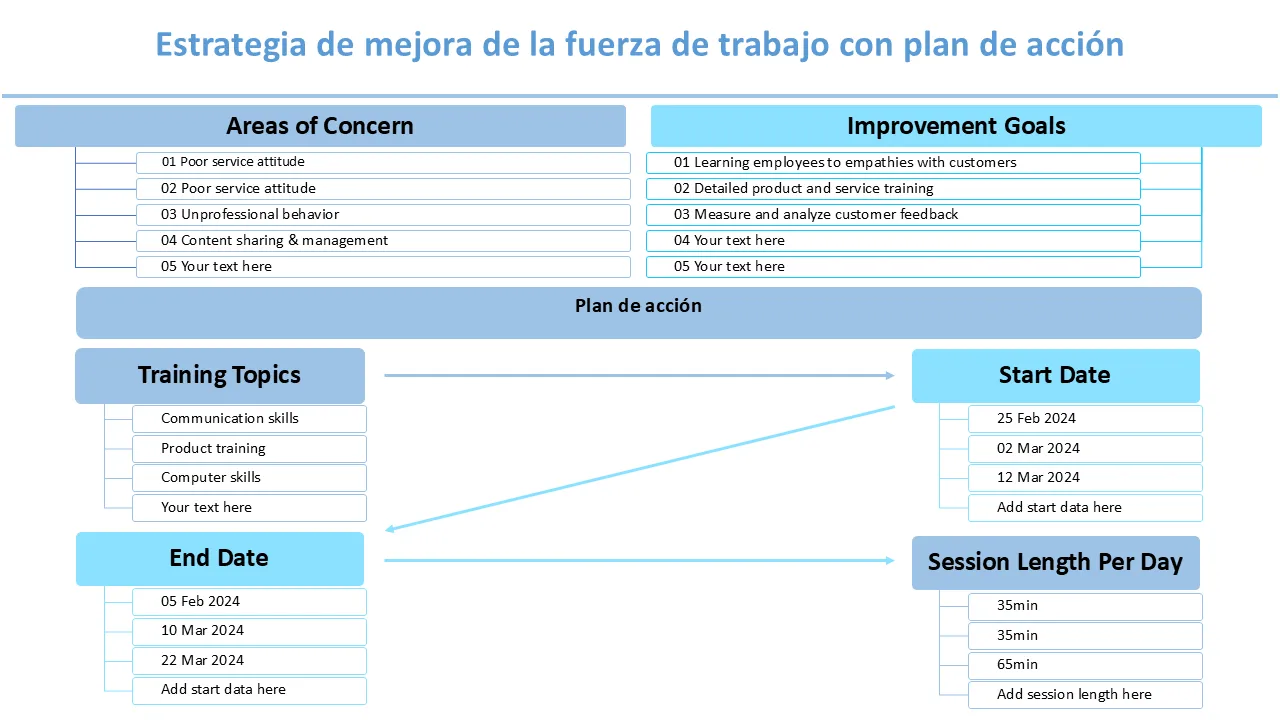 Estrategia de mejora de la fuerza de trabajo con plan de acción

Areas of Concern

01 Poor service attitude
02 Poor service attitude
03 Unprofessional behavior
04 Content sharing & management
05 Your text here

Improvement Goals

01 Learning employees to empathies with customers
02 Detailed product and service training
03 Measure and analyze customer feedback
04 Your text here
05 Your text here

Plan de acción

Training Topics

Communication skills
Product training
Computer skills
Your text here

Start Date

25 Feb 2024
02 Mar 2024
12 Mar 2024
Add start data here

End Date

05 Feb 2024
10 Mar 2024
22 Mar 2024
Add start data here

Session Length Per Day

35min
35min
65min
Add session length here